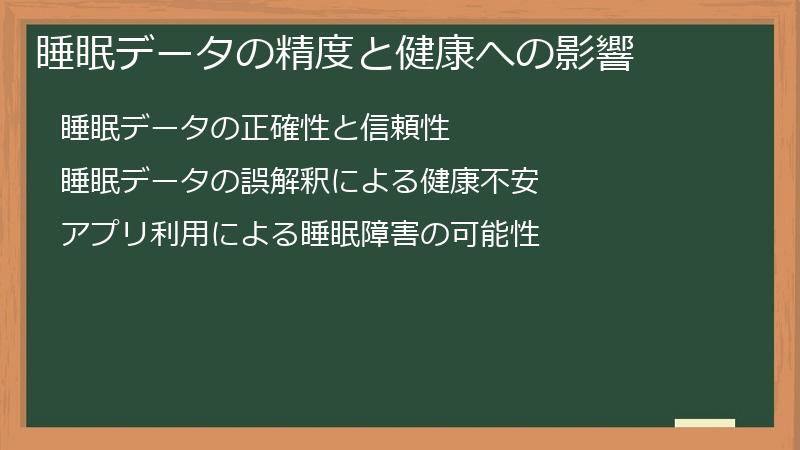 睡眠データの精度と健康への影響

睡眠データの正確性と信頼性

睡眠データの誤解釈による健康不安

アプリ利用による睡眠障害の可能性